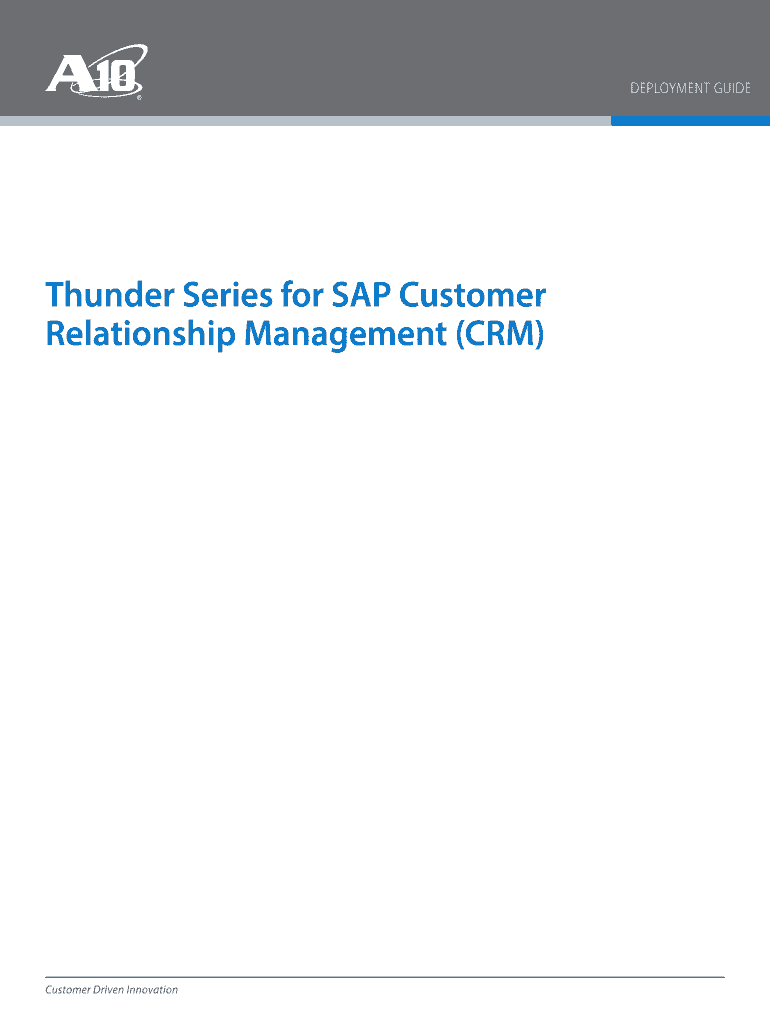 A10

DEPLOYMENT GUIDE

Thunder Series for SAP Customer Relationship Management (CRM)

Customer Driven Innovation